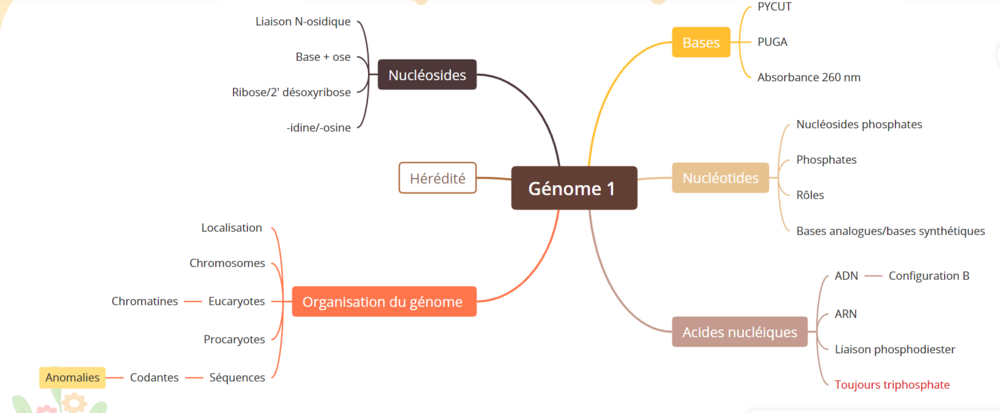 Génome 1

Nucléosides
Liaison N-osidique
Base + ose
Ribose/2' désoxyribose
-idine/-osine

Hérédité

Organisation du génome
Localisation
Chromosomes
Eucaryotes
Chromatines
Procaryotes
Séquences
Codantes
Anomalies

Bases
PYCUT
PUGA
Absorbance 260 nm

Nucléotides
Nucléosides phosphates
Phosphates
Rôles
Bases analogues/bases synthétiques

Acides nucléiques
ADN
Configuration B
ARN
Liaison phosphodiester
Toujours triphosphate